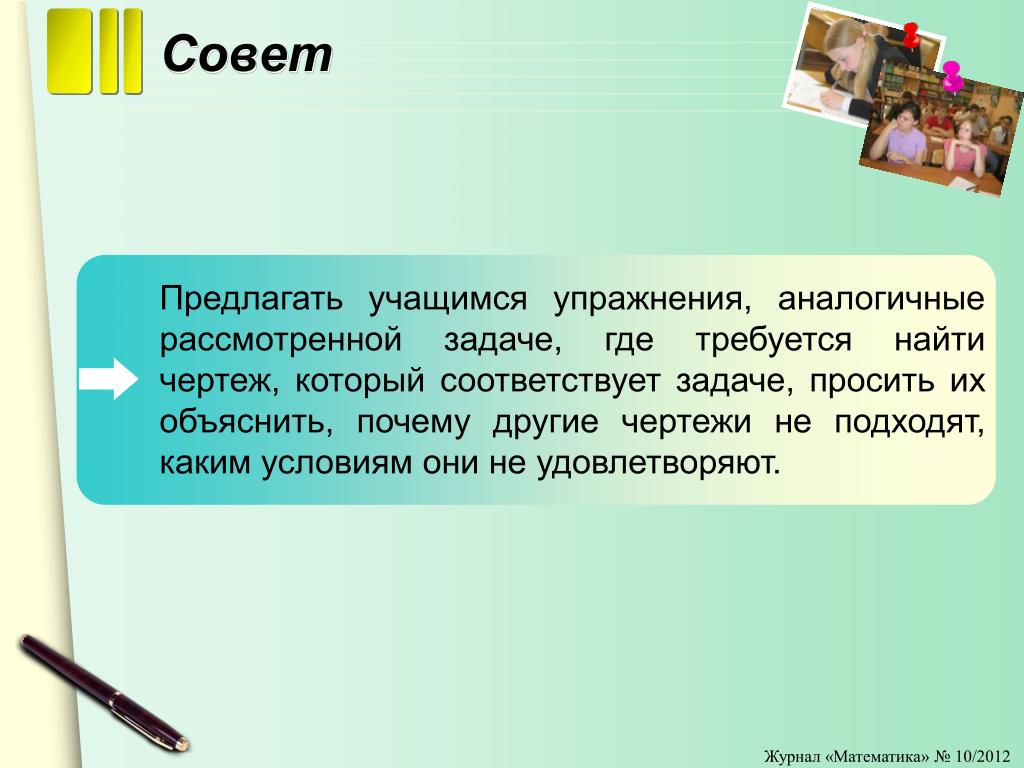 Совет

Предлагать учащимся упражнения, аналогичные рассмотренной задаче, где требуется найти чертеж, который соответствует задаче, просить их объяснить, почему другие чертежи не подходят, каким условиям они не удовлетворяют.

Журнал «Математика» № 10/2012